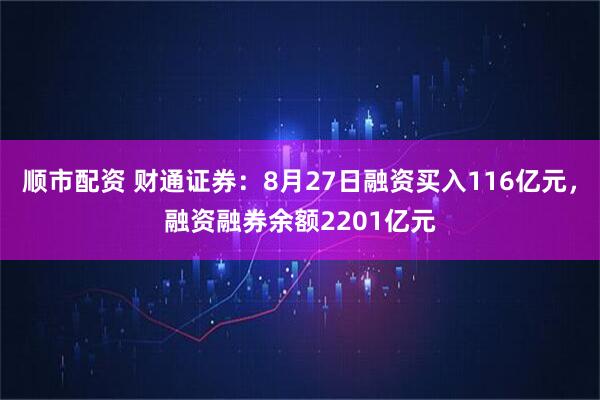 顺市配资 财通证券：8月27日融资买入116亿元，融资融券余额2201亿元